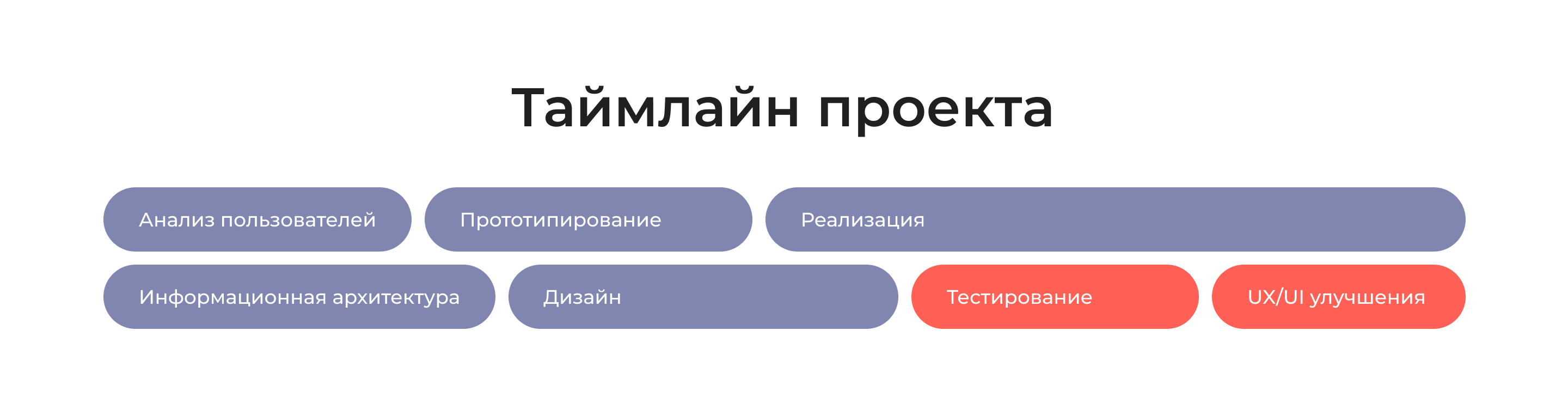 Таймлайн проекта

Анализ пользователей

Прототипирование

Реализация

Информационная архитектура

Дизайн

Тестирование

UX/UI улучшения